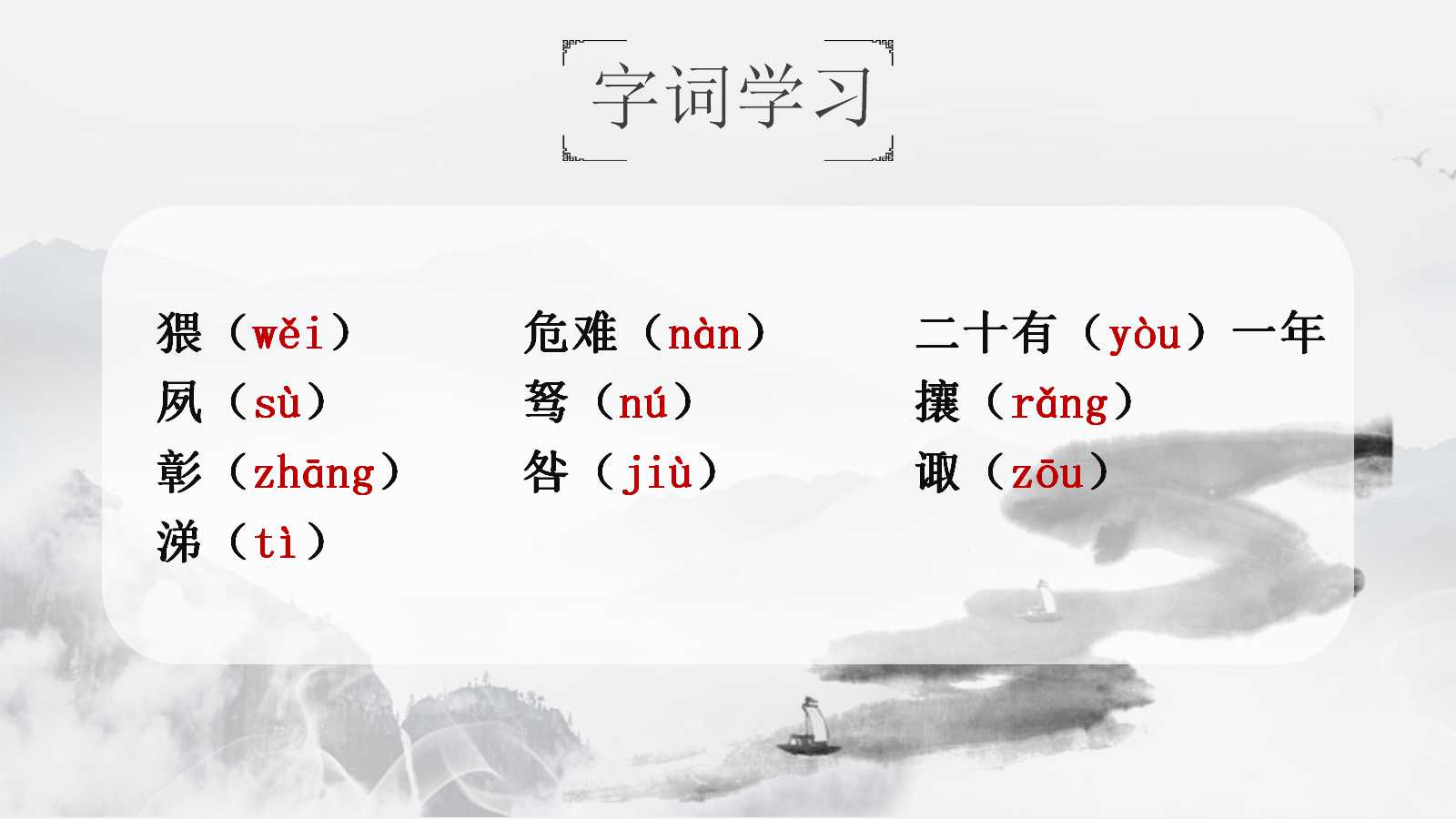 字词学习

猥（wěi）
夙（sù）
彰（zhāng）
涕（tì）

危难（nàn）
驽（nú）
咎（jiù）

二十有（yòu）一年
攘（rǎng）
诹（zōu）